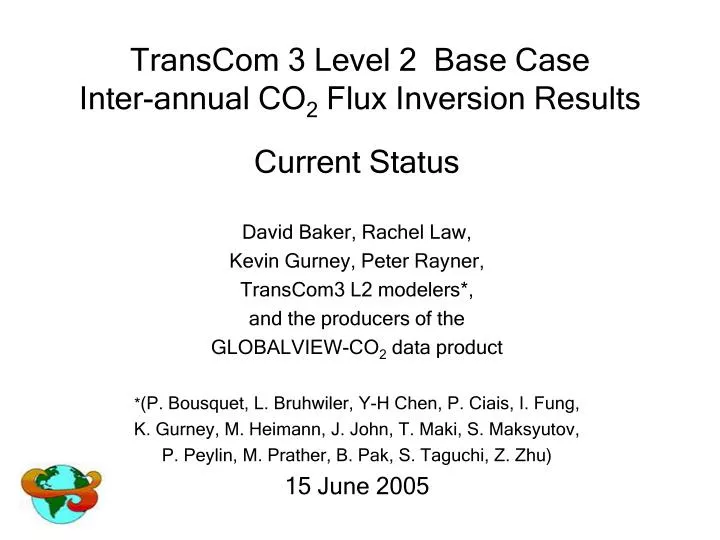 TransCom 3 Level 2 Base Case
Inter-annual $CO_2$ Flux Inversion Results

Current Status

David Baker, Rachel Law,
Kevin Gurney, Peter Rayner,
TransCom3 L2 modelers*,
and the producers of the
GLOBALVIEW-$CO_2$ data product

*(P. Bousquet, L. Bruhwiler, Y-H Chen, P. Ciais, I. Fung, K. Gurney, M. Heimann, J. John, T. Maki, S. Maksyutov, P. Peylin, M. Prather, B. Pak, S. Taguchi, Z. Zhu)

15 June 2005